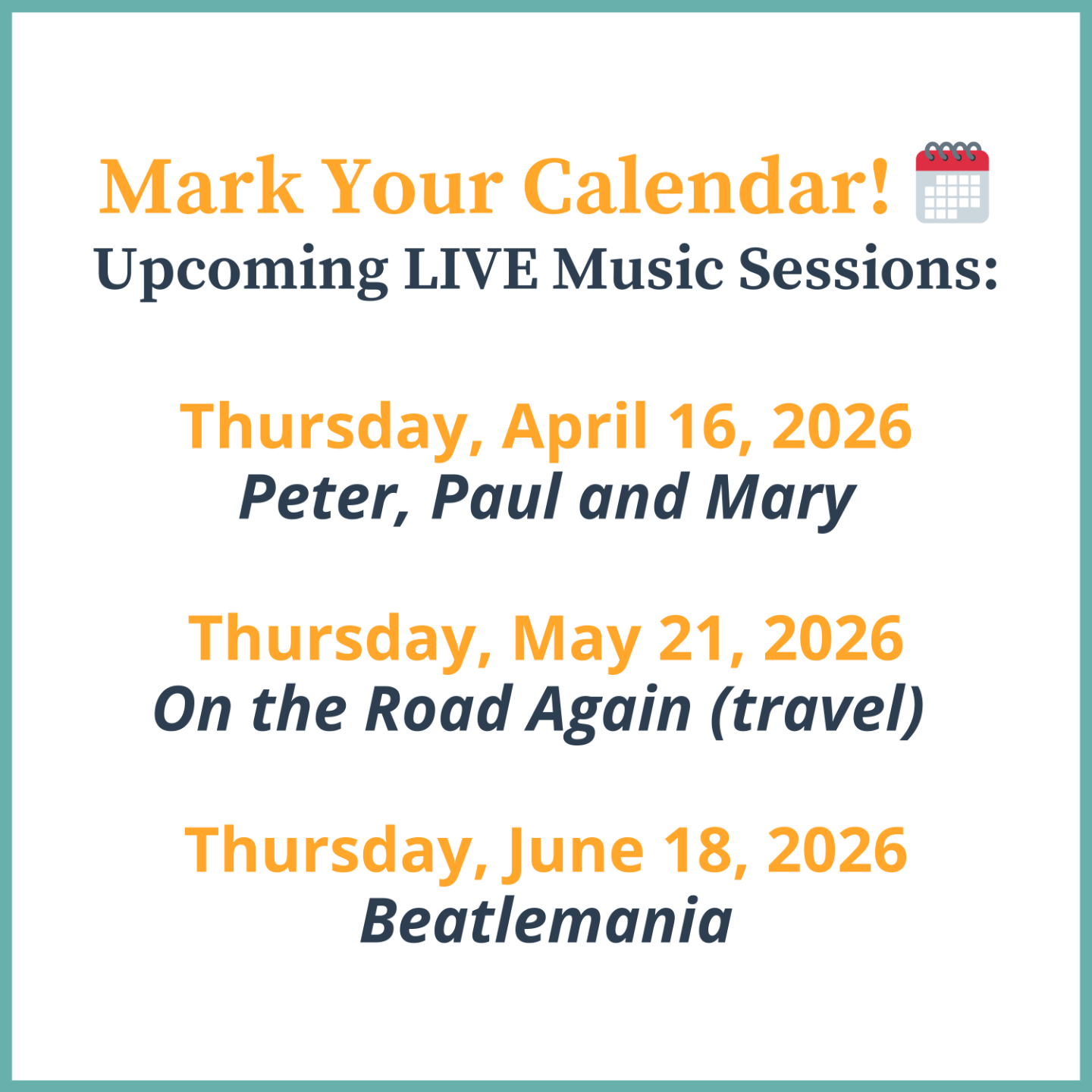 Mark Your Calendar!
Upcoming LIVE Music Sessions:

Thursday, April 16, 2026
Peter, Paul and Mary

Thursday, May 21, 2026
On the Road Again (travel)

Thursday, June 18, 2026
Beatlemania